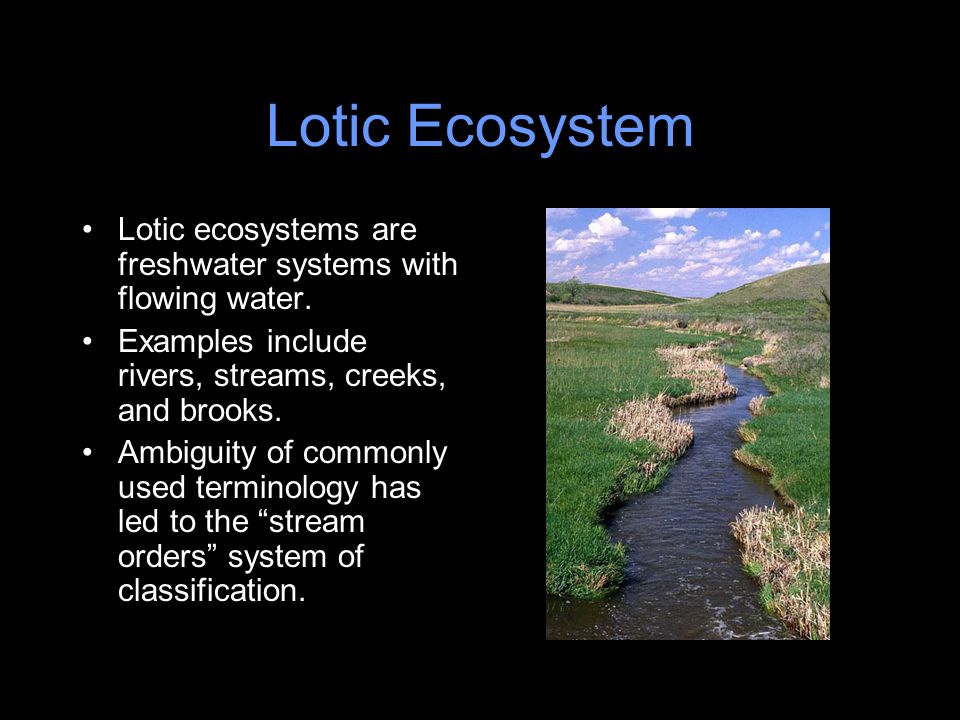 Lotic Ecosystem

• Lotic ecosystems are freshwater systems with flowing water.
• Examples include rivers, streams, creeks, and brooks.
• Ambiguity of commonly used terminology has led to the “stream orders” system of classification.